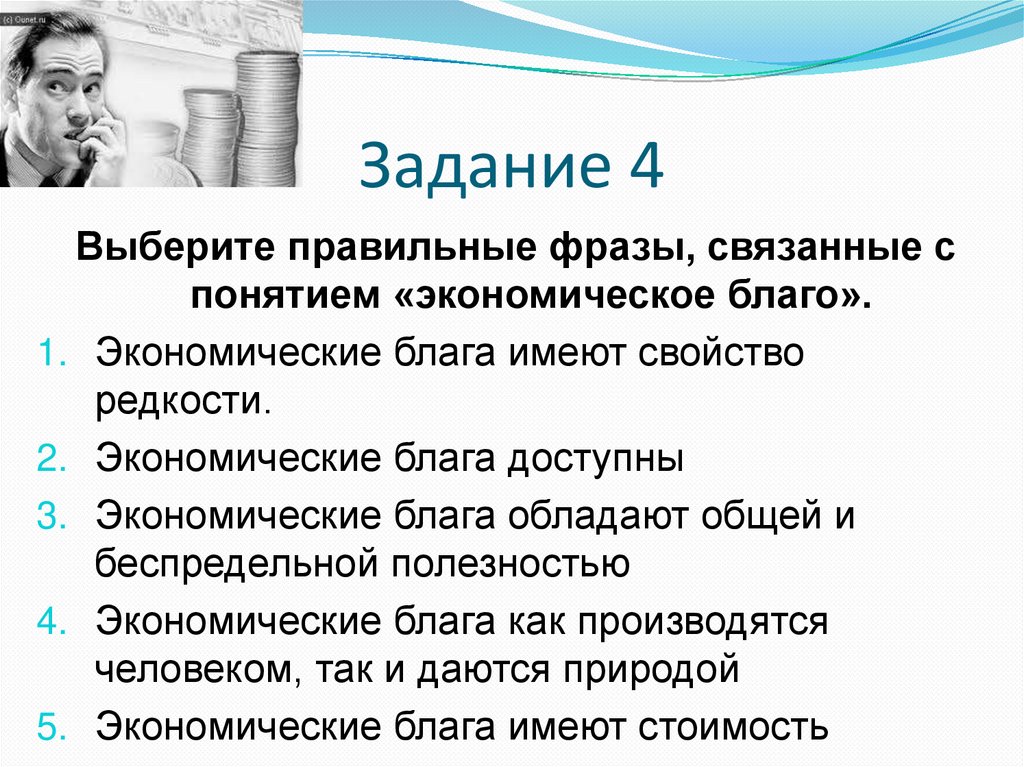 (c) Ounet.ru

Задание 4

Выберите правильные фразы, связанные с понятием «экономическое благо».

1. Экономические блага имеют свойство редкости.
2. Экономические блага доступны
3. Экономические блага обладают общей и беспредельной полезностью
4. Экономические блага как производятся человеком, так и даются природой
5. Экономические блага имеют стоимость